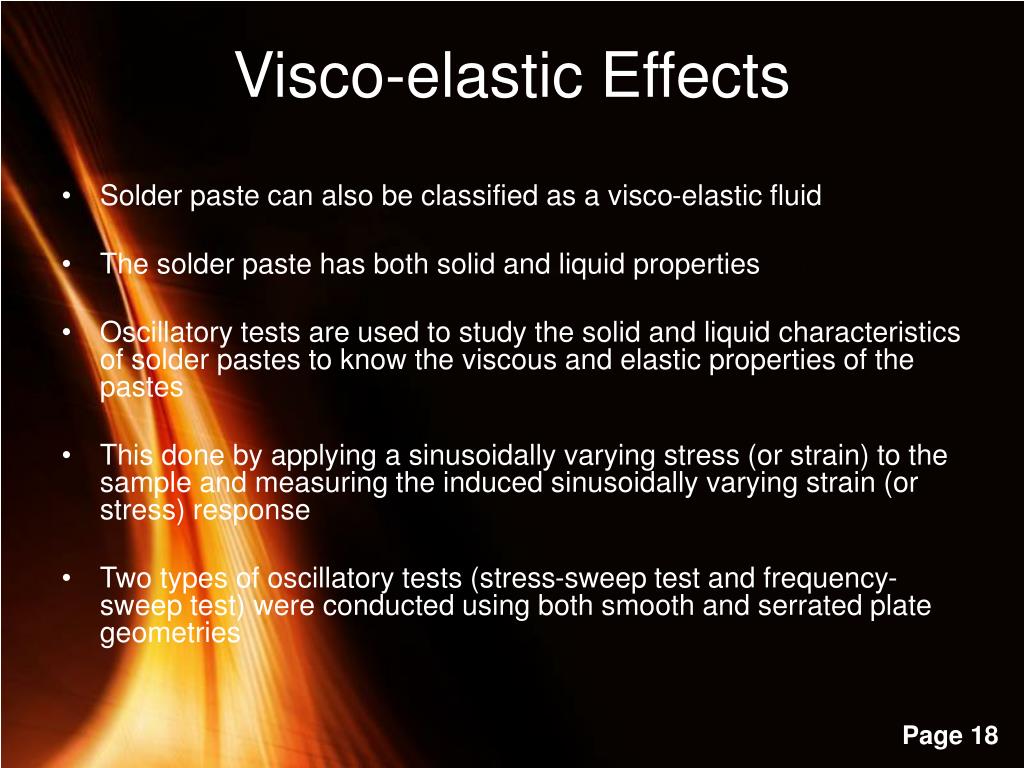 Visco-elastic Effects

• Solder paste can also be classified as a visco-elastic fluid

• The solder paste has both solid and liquid properties

• Oscillatory tests are used to study the solid and liquid characteristics of solder pastes to know the viscous and elastic properties of the pastes

• This done by applying a sinusoidally varying stress (or strain) to the sample and measuring the induced sinusoidally varying strain (or stress) response

• Two types of oscillatory tests (stress-sweep test and frequency-sweep test) were conducted using both smooth and serrated plate geometries

Page 18